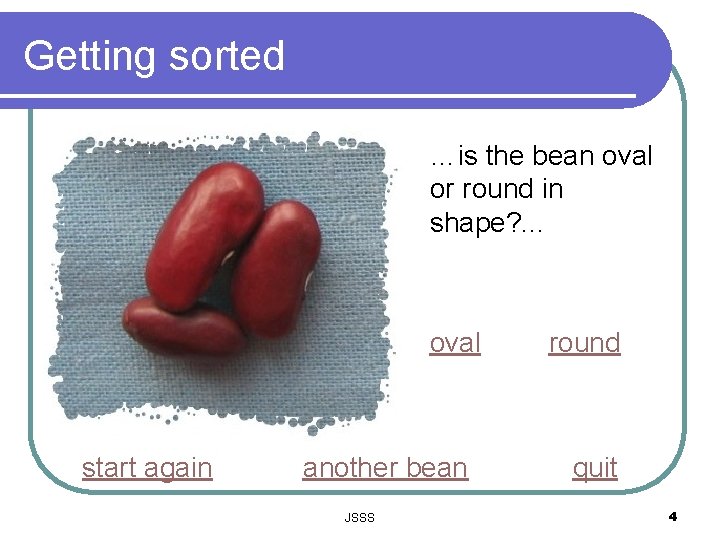 Getting sorted

…is the bean oval or round in shape?…

oval round

start again another bean quit

JSSS 4